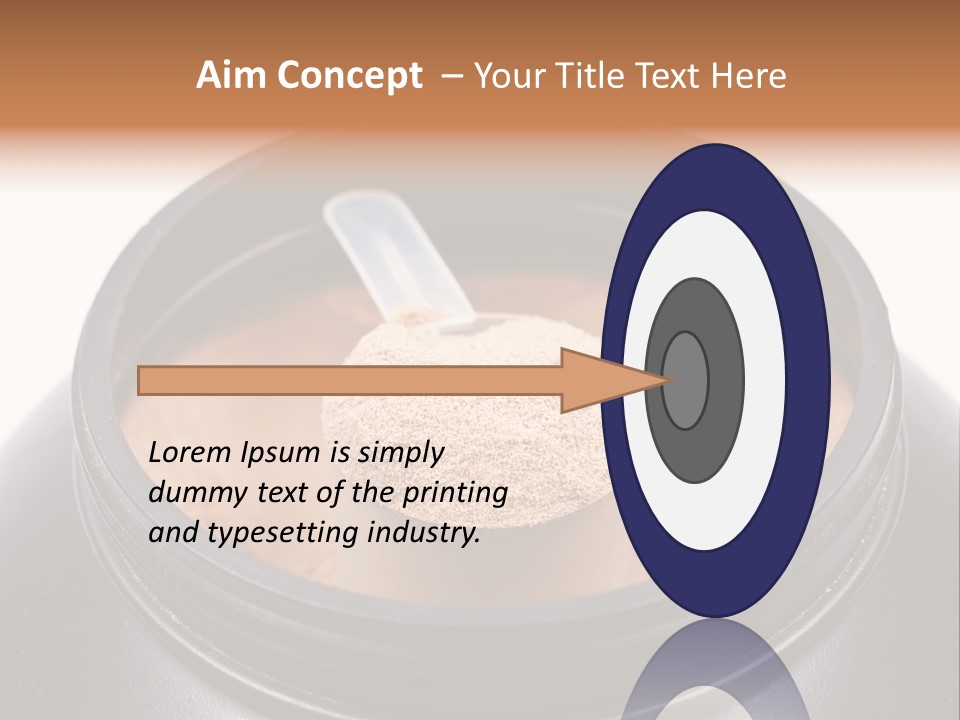 Aim Concept – Your Title Text Here

Lorem Ipsum is simply dummy text of the printing and typesetting industry.